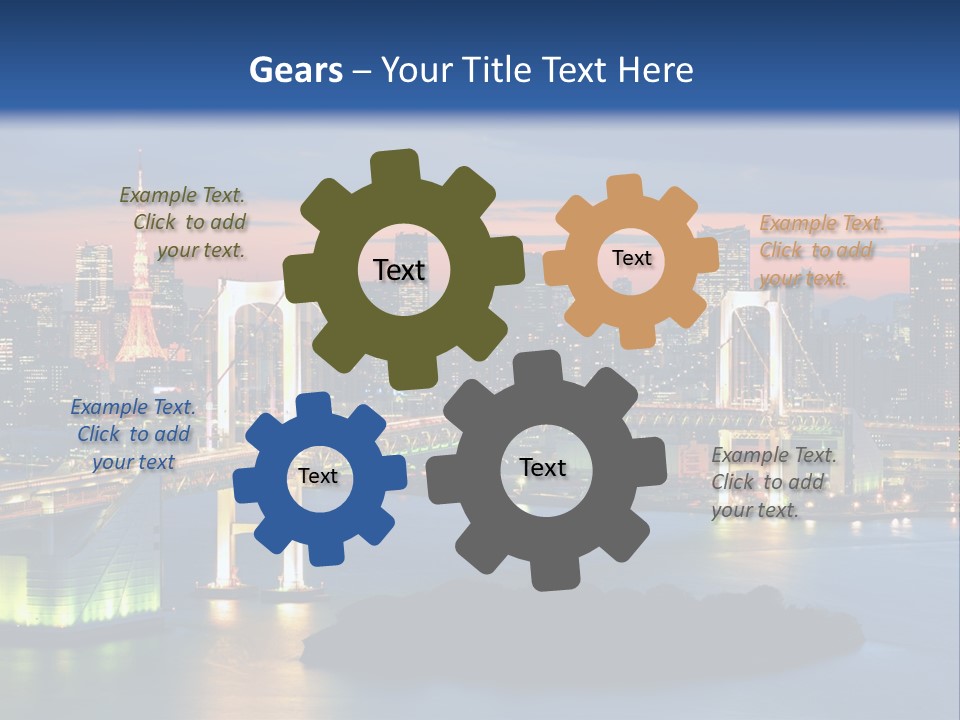 Gears – Your Title Text Here

Example Text. Click to add your text.

Text

Text

Example Text. Click to add your text.

Example Text. Click to add your text

Text

Text

Example Text. Click to add your text.